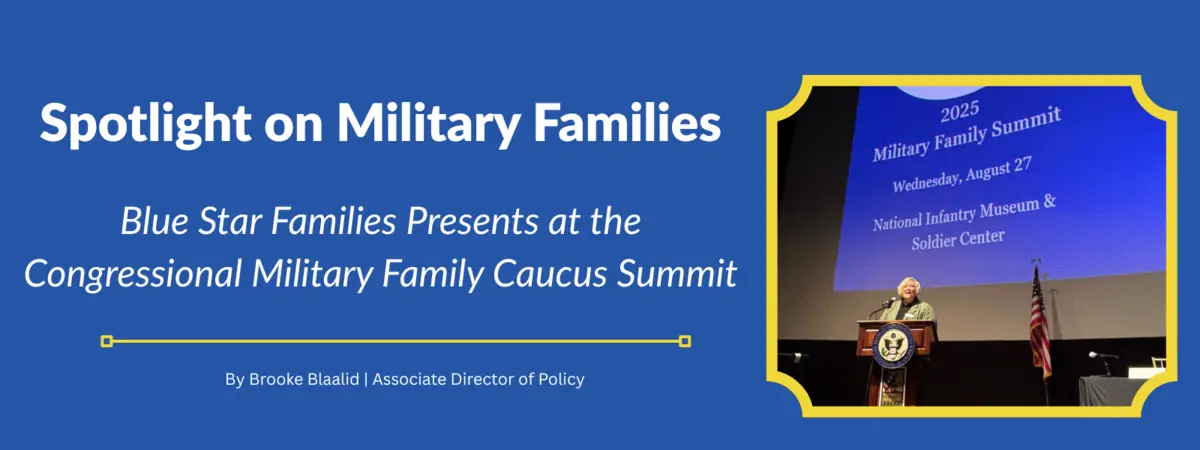 Spotlight on Military Families

Blue Star Families Presents at the Congressional Military Family Caucus Summit

By Brooke Blaalid | Associate Director of Policy

2025
Military Family Summit
Wednesday, August 27
National Infantry Museum & Soldier Center